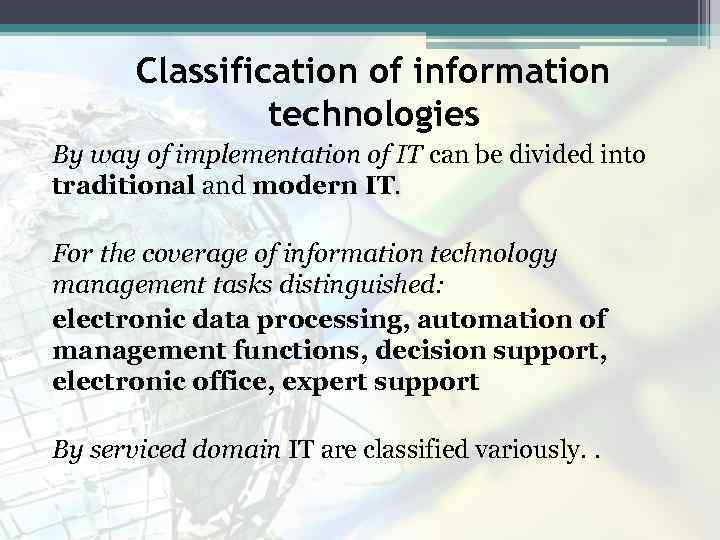 Classification of information technologies

By way of implementation of IT can be divided into traditional and modern IT.

For the coverage of information technology management tasks distinguished:

electronic data processing, automation of management functions, decision support, electronic office, expert support

By serviced domain IT are classified variously. .